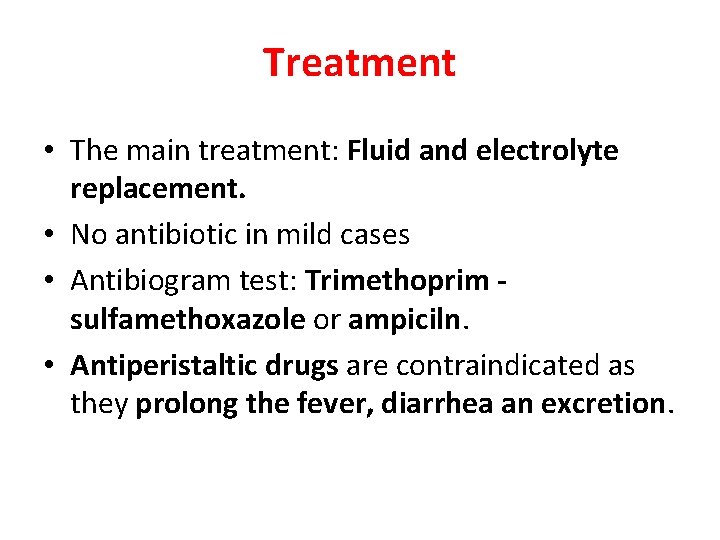 Treatment

• The main treatment: Fluid and electrolyte replacement.

• No antibiotic in mild cases

• Antibiogram test: Trimethoprim - sulfamethoxazole or ampiciln.

• Antiperistaltic drugs are contraindicated as they prolong the fever, diarrhea an excretion.